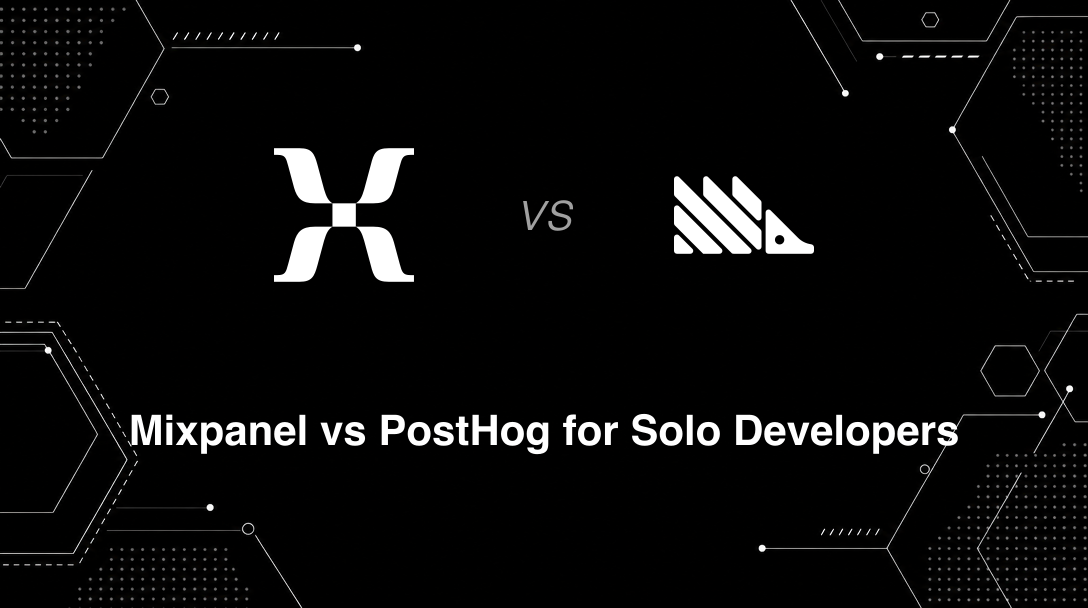 VS

Mixpanel vs PostHog for Solo Developers